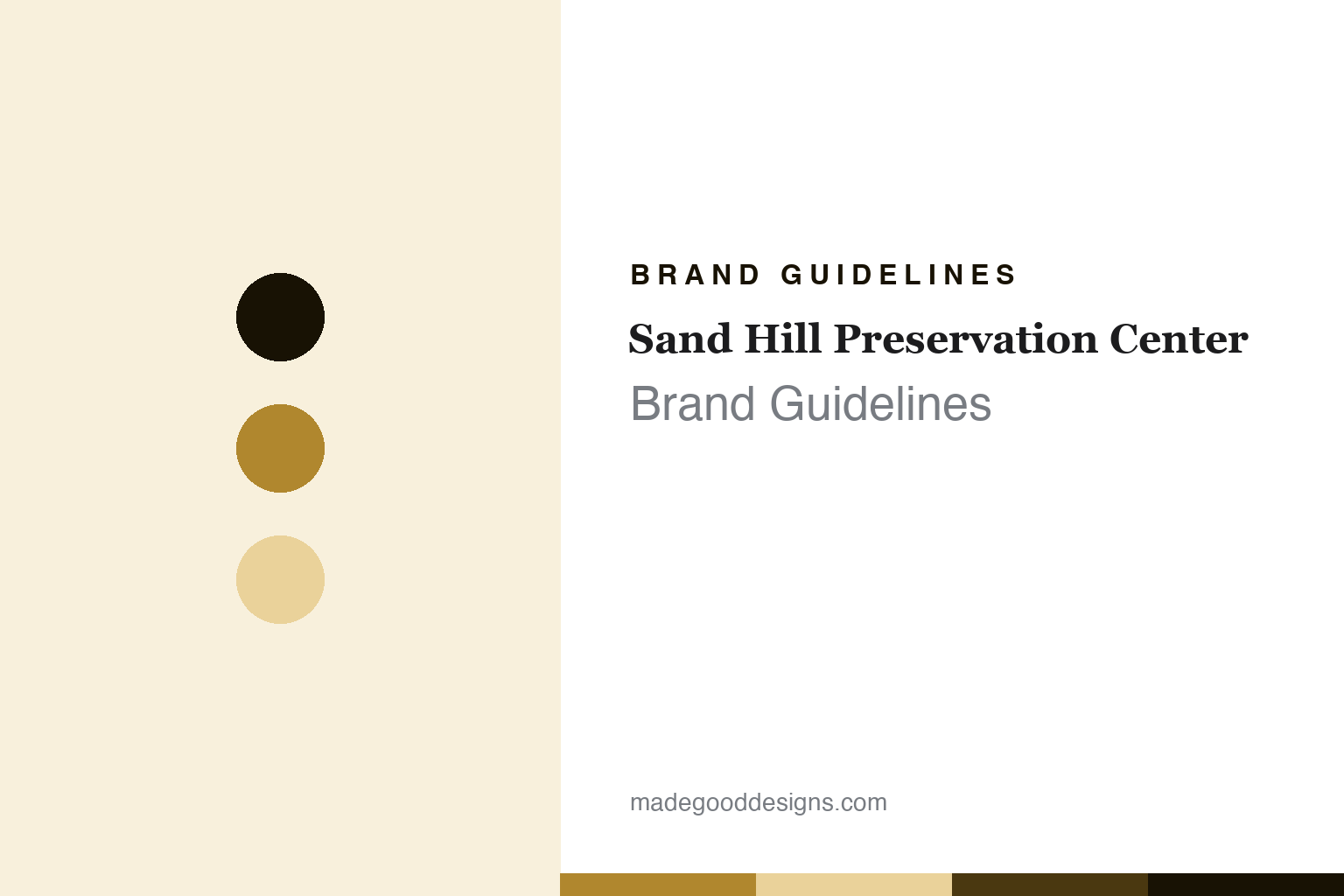 BRAND GUIDELINES

Sand Hill Preservation Center

Brand Guidelines

madegooddesigns.com